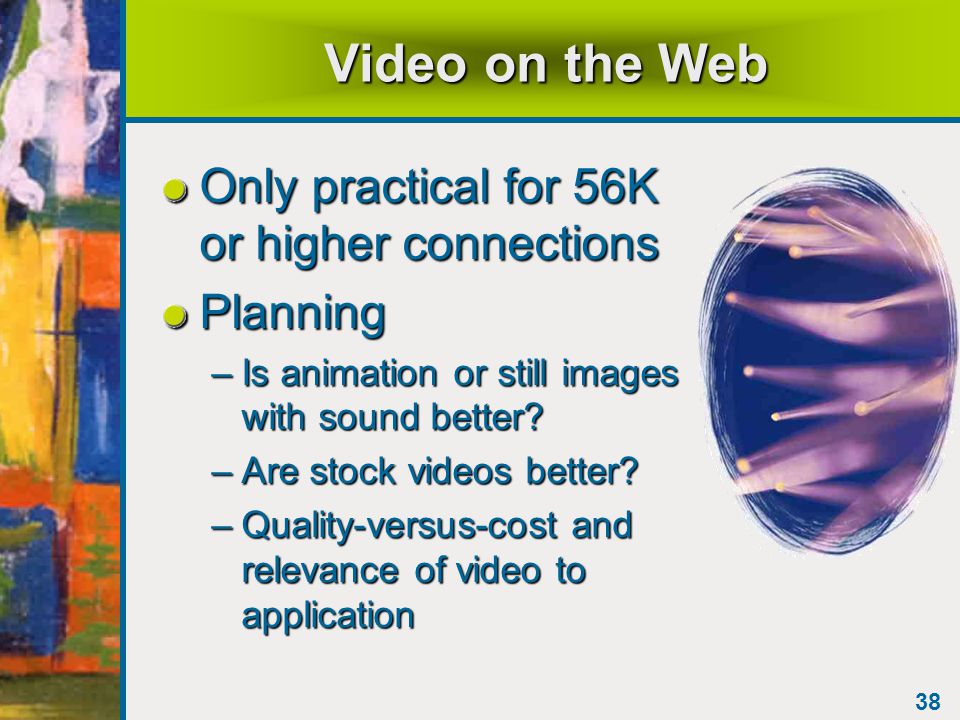 Video on the Web

Only practical for 56K or higher connections

Planning

– Is animation or still images with sound better?

– Are stock videos better?

– Quality-versus-cost and relevance of video to application

38